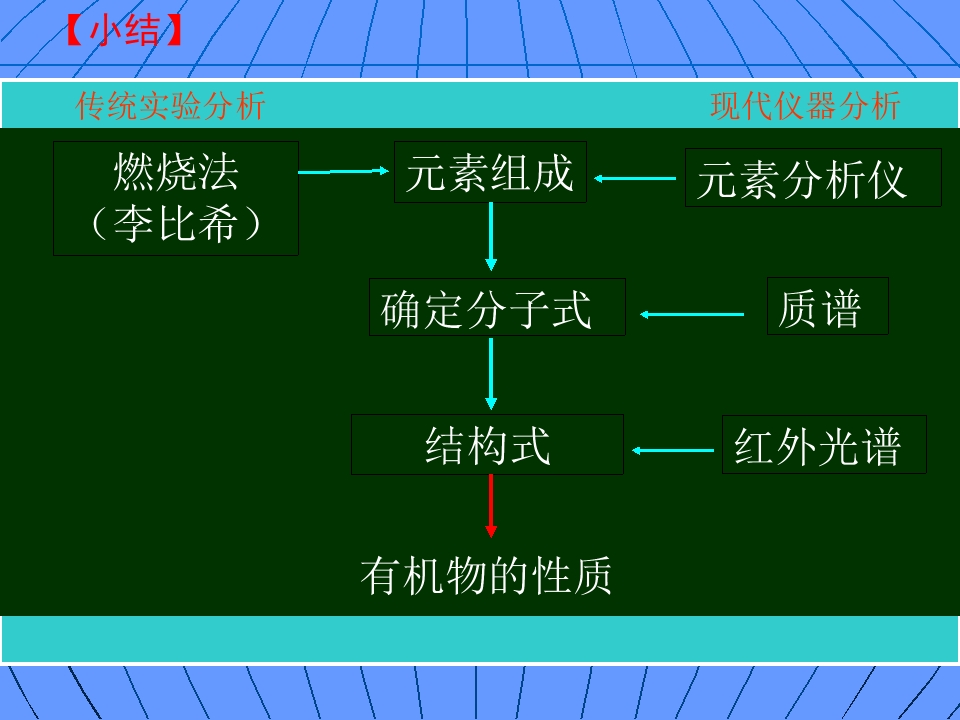 【小结】

传统实验分析

现代仪器分析

燃烧法
（李比希）

元素组成

元素分析仪

确定分子式

质谱

结构式

红外光谱

有机物的性质